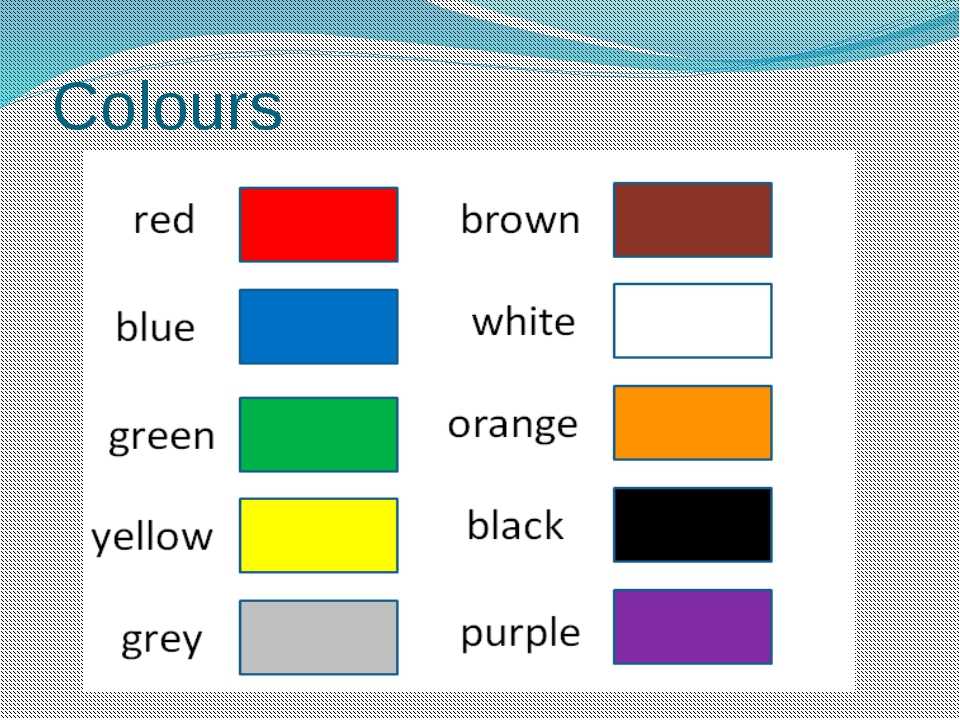 Colours

red

blue

green

yellow

grey

brown

white

orange

black

purple